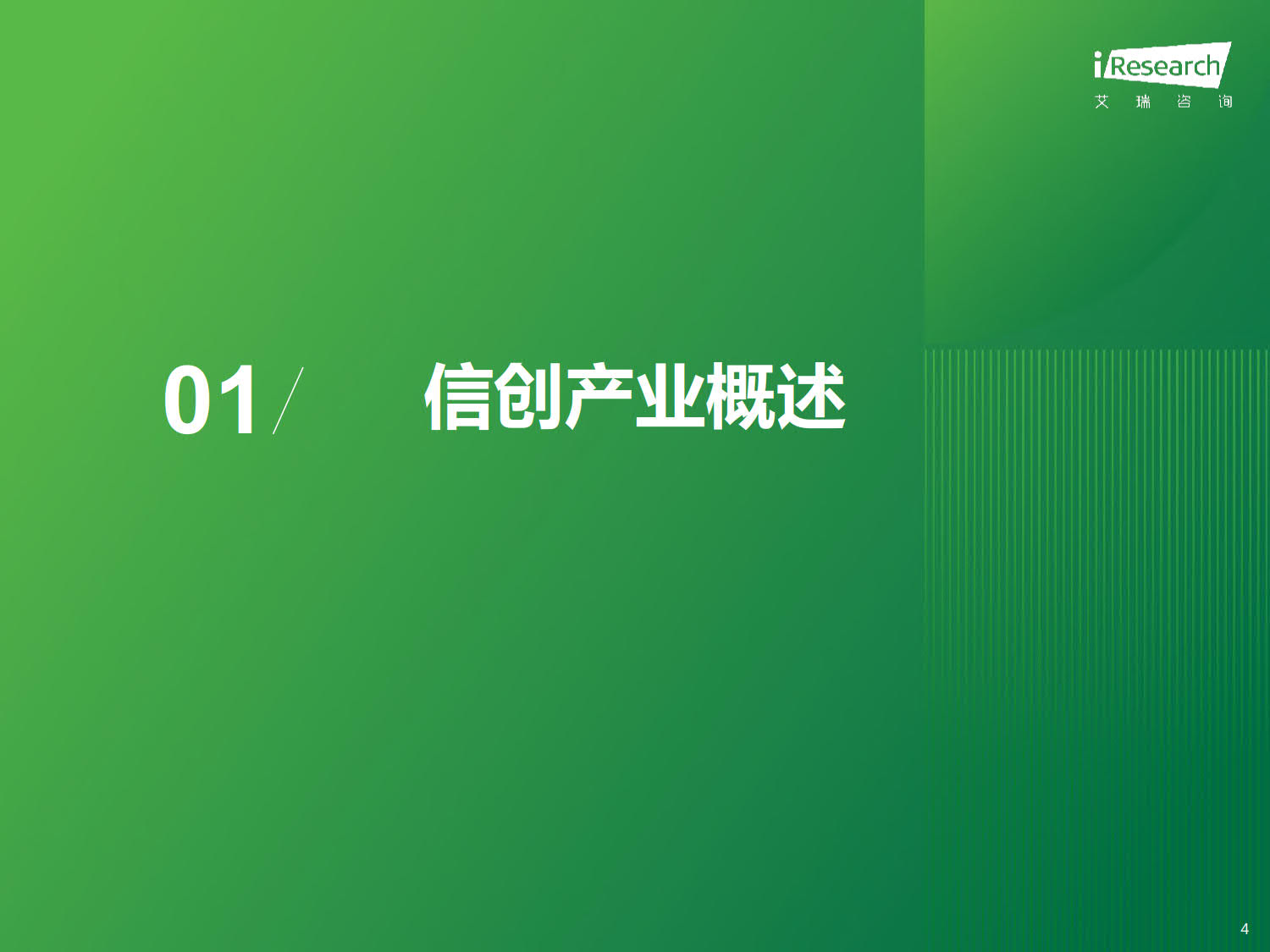 iResearch
艾 瑞 咨 询

01/ 信创产业概述

4